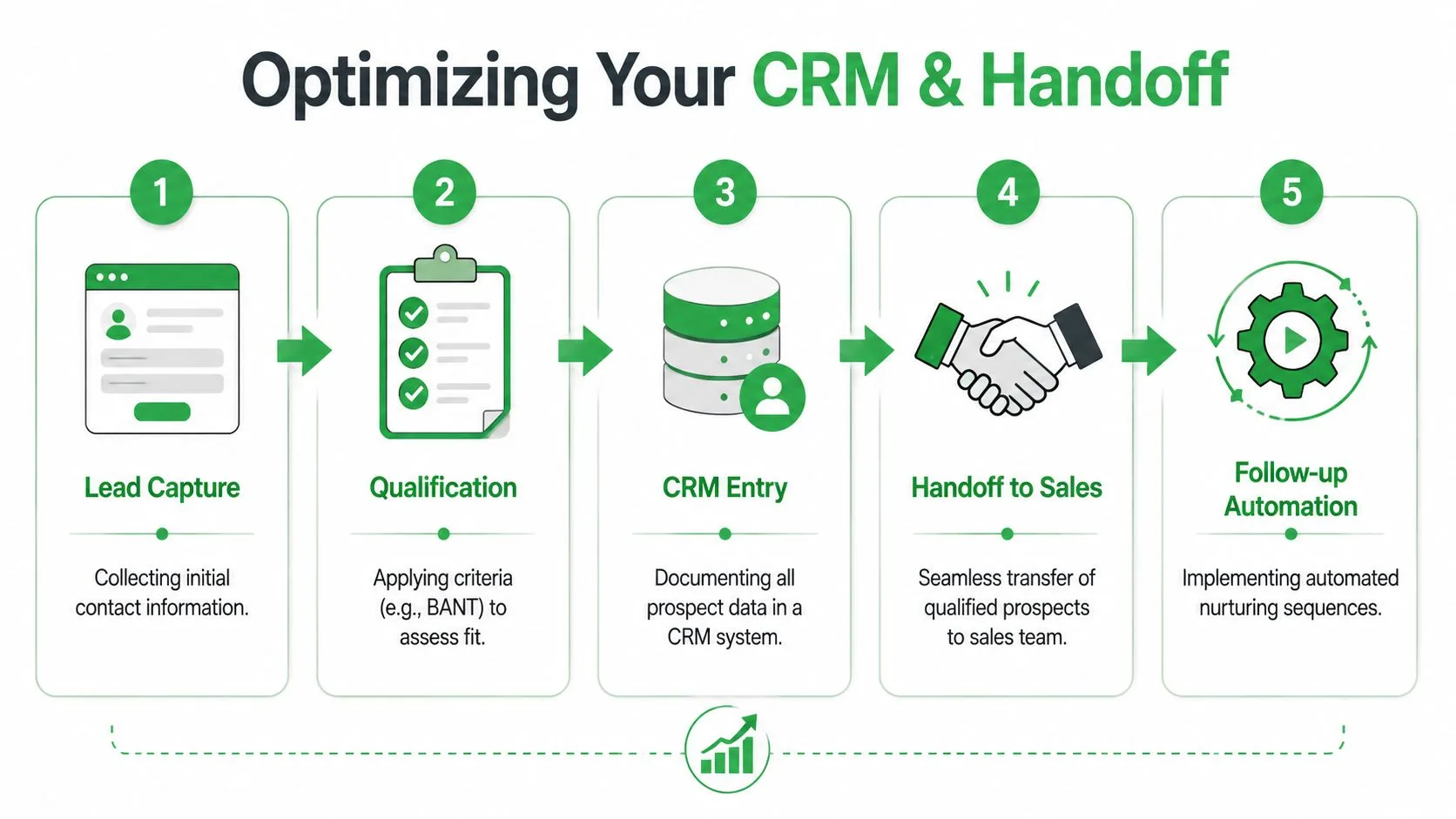 Optimizing Your CRM & Handoff

1

Lead Capture

Collecting initial contact information.

2

Qualification

Applying criteria (e.g., BANT) to assess fit.

3

CRM Entry

Documenting all prospect data in a CRM system.

4

Handoff to Sales

Seamless transfer of qualified prospects to sales team.

5

Follow-up Automation

Implementing automated nurturing sequences.